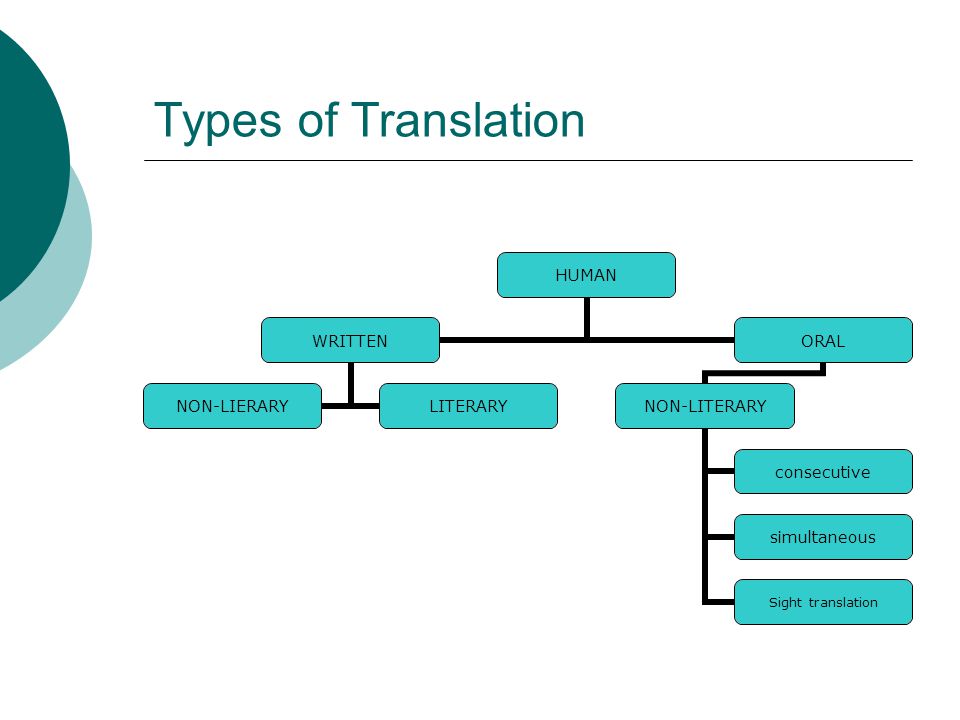 Types of Translation

HUMAN

WRITTEN

ORAL

NON-LIERARY

LITERARY

NON-LITERARY

consecutive

simultaneous

Sight translation